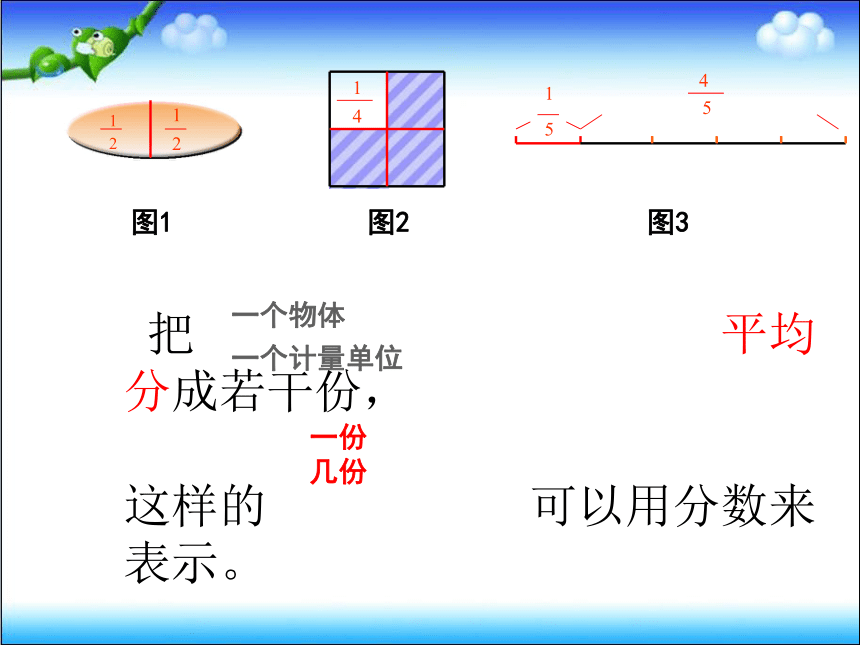 $\frac{1}{2}$ $\frac{1}{2}$

$\frac{1}{4}$

$\frac{1}{5}$ $\frac{4}{5}$

图1 图2 图3

把 一个物体 一个计量单位 平均分成若干份，

一份 几份

这样的 可以用分数来表示。